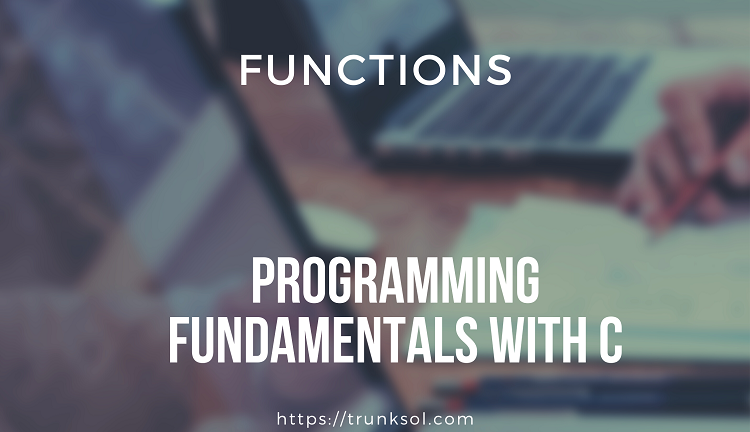 FUNCTIONS

PROGRAMMING FUNDAMENTALS WITH C

https://trunksol.com